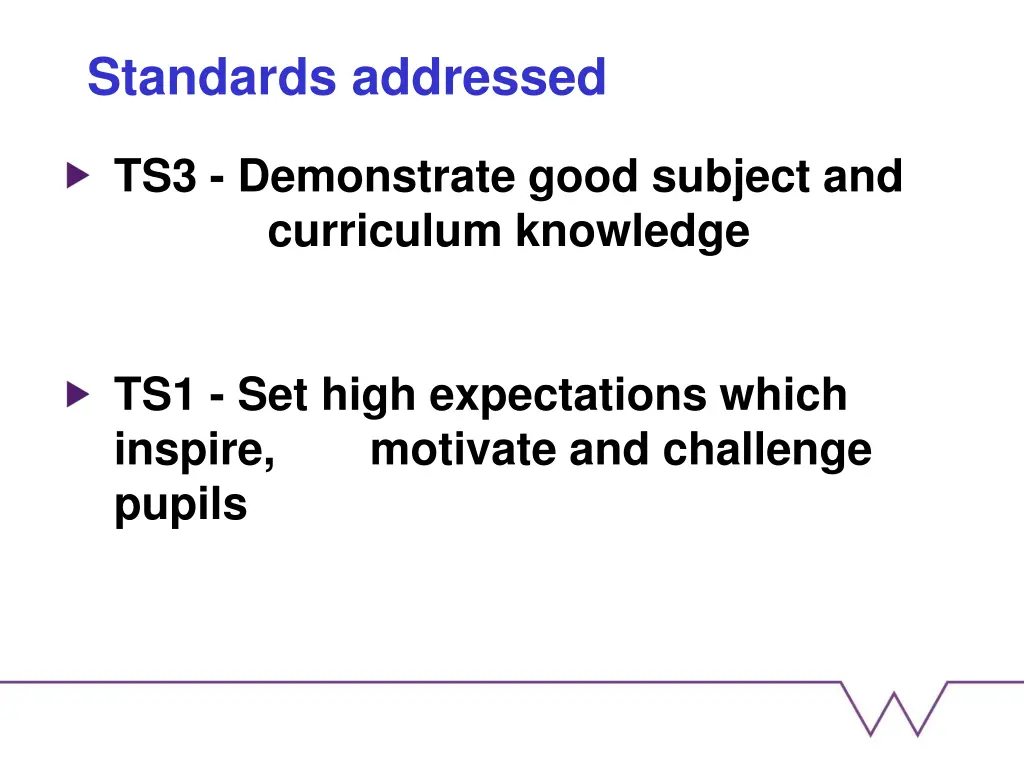 Standards addressed

TS3 - Demonstrate good subject and curriculum knowledge

TS1 - Set high expectations which inspire, motivate and challenge pupils